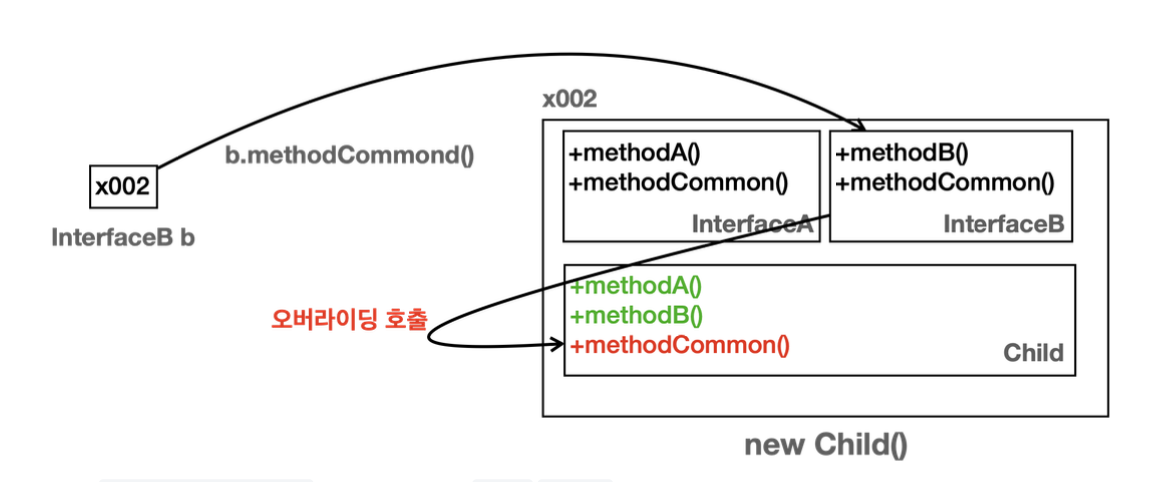 x002

InterfaceB b

b.methodCommond()

x002

+methodA()
+methodCommon()

InterfaceA

+methodB()
+methodCommon()

InterfaceB

오버라이딩 호출

+methodA()
+methodB()
+methodCommon()

Child

new Child()